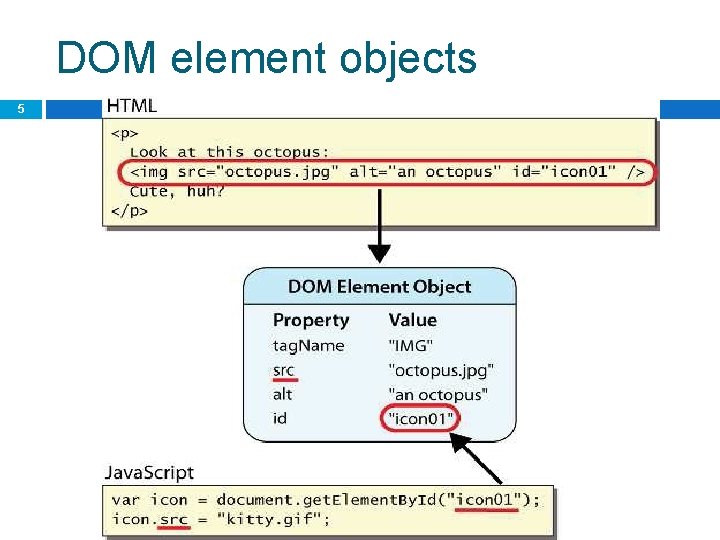 DOM element objects

5

HTML

<p>
Look at this octopus:
<img src="octopus.jpg" alt="an octopus" id="icon01" />
Cute, huh?
</p>

DOM Element Object

| Property | Value |
|---|---|
| tagName | "IMG" |
| src | "octopus.jpg" |
| alt | "an octopus" |
| id | "icon01" |

JavaScript

var icon = document.getElementById("icon01");
icon.src = "kitty.gif";